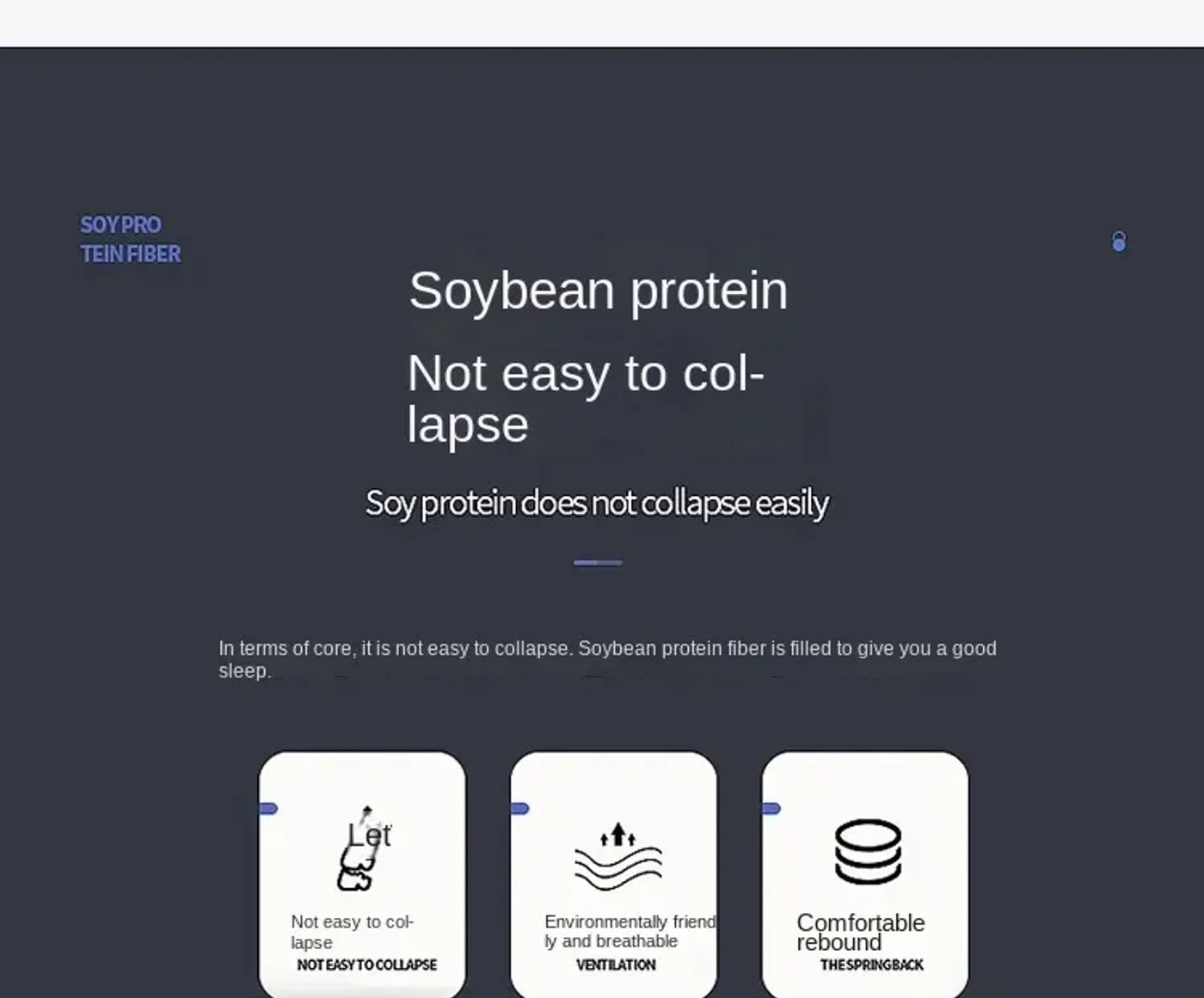 SOY PRO TEIN FIBER

Soybean protein

Not easy to collapse

Soy protein does not collapse easily

In terms of core, it is not easy to collapse. Soybean protein fiber is filled to give you a good sleep.

Let

Not easy to collapse
NOT EASY TO COLLAPSE

Environmentally friendly and breathable
VENTILATION

Comfortable rebound
THE SPRINGBACK